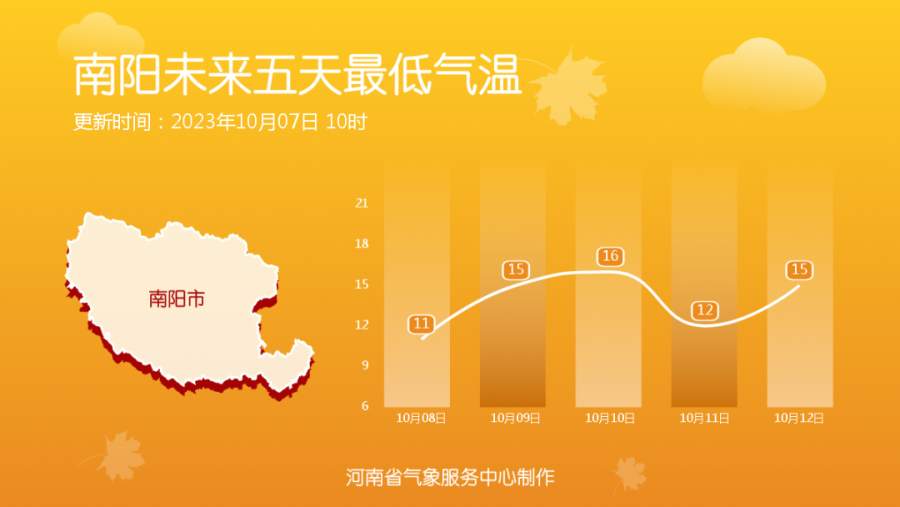 南阳未来五天最低气温
更新时间：2023年10月07日 10时

南阳市

21
18
15
12
9
6

11
15
16
12
15

10月08日
10月09日
10月10日
10月11日
10月12日

河南省气象服务中心制作